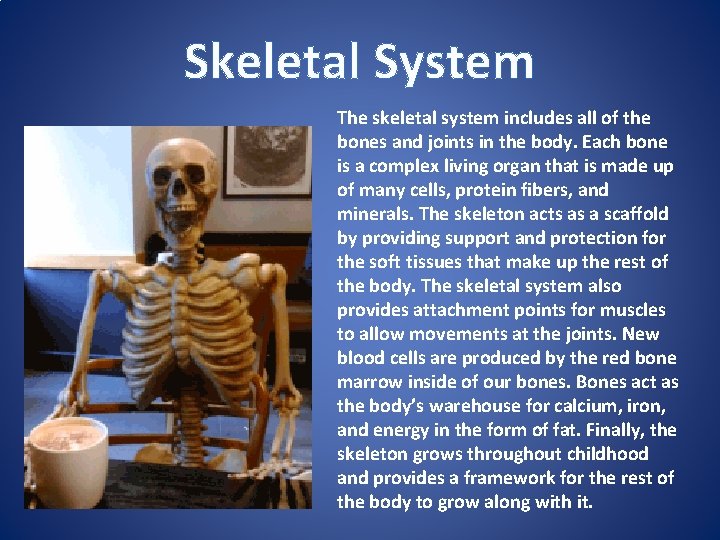 Skeletal System

The skeletal system includes all of the bones and joints in the body. Each bone is a complex living organ that is made up of many cells, protein fibers, and minerals. The skeleton acts as a scaffold by providing support and protection for the soft tissues that make up the rest of the body. The skeletal system also provides attachment points for muscles to allow movements at the joints. New blood cells are produced by the red bone marrow inside of our bones. Bones act as the body's warehouse for calcium, iron, and energy in the form of fat. Finally, the skeleton grows throughout childhood and provides a framework for the rest of the body to grow along with it.